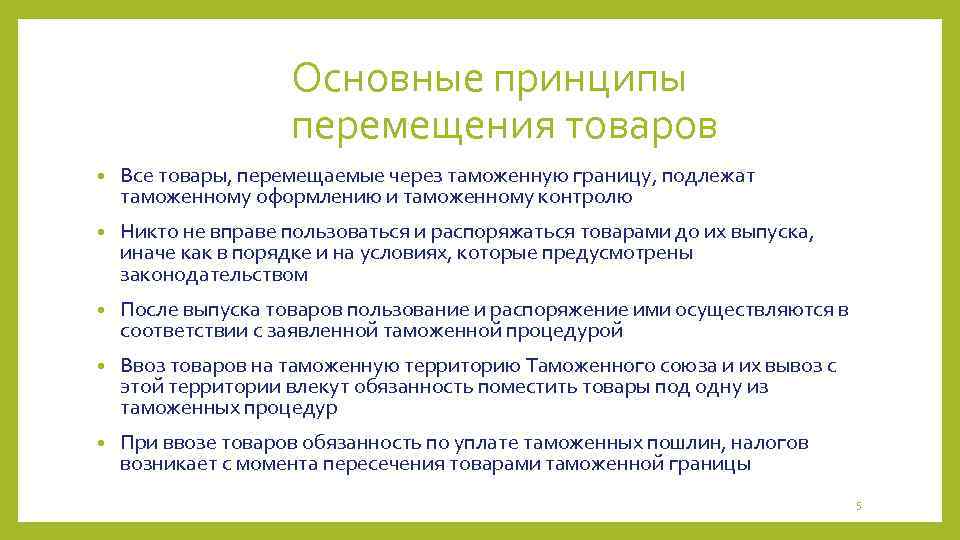 Основные принципы перемещения товаров

• Все товары, перемещаемые через таможенную границу, подлежат таможенному оформлению и таможенному контролю

• Никто не вправе пользоваться и распоряжаться товарами до их выпуска, иначе как в порядке и на условиях, которые предусмотрены законодательством

• После выпуска товаров пользование и распоряжение ими осуществляются в соответствии с заявленной таможенной процедурой

• Ввоз товаров на таможенную территорию Таможенного союза и их вывоз с этой территории влекут обязанность поместить товары под одну из таможенных процедур

• При ввозе товаров обязанность по уплате таможенных пошлин, налогов возникает с момента пересечения товарами таможенной границы

5